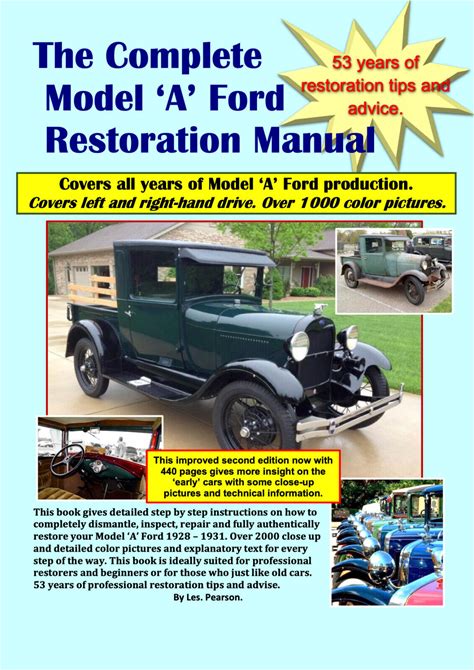 The Complete Model 'A' Ford Restoration Manual

53 years of restoration tips and advice.

Covers all years of Model 'A' Ford production.
Covers left and right-hand drive. Over 1000 color pictures.

This improved second edition now with 440 pages gives more insight on the 'early' cars with some close-up pictures and technical information.

This book gives detailed step by step instructions on how to completely dismantle, inspect, repair and fully authentically restore your Model 'A' Ford 1928 – 1931. Over 2000 close up and detailed color pictures and explanatory text for every step of the way. This book is ideally suited for professional restorers and beginners or for those who just like old cars. 53 years of professional restoration tips and advise.
By Les. Pearson.